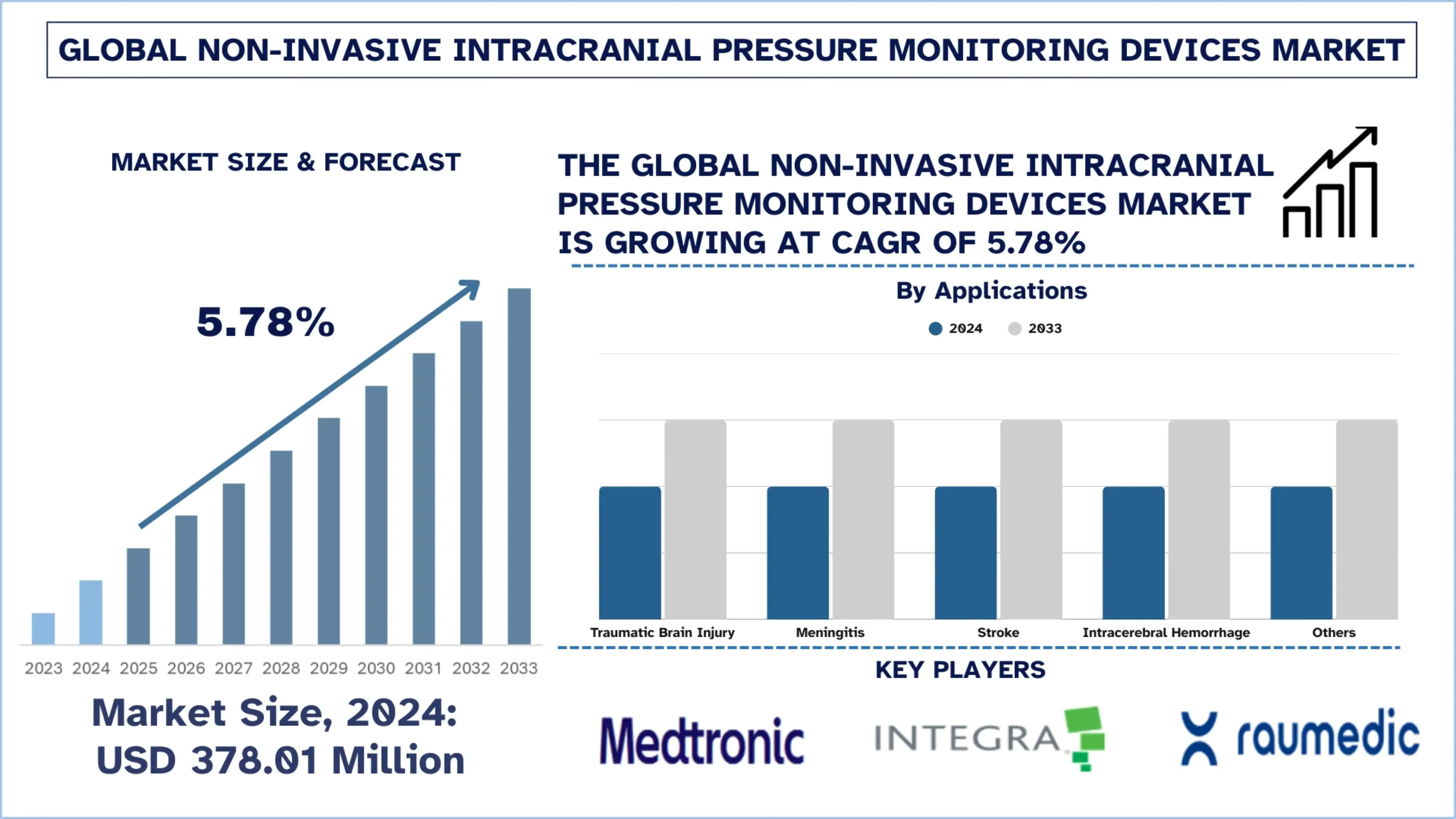 GLOBAL NON-INVASIVE INTRACRANIAL PRESSURE MONITORING DEVICES MARKET

MARKET SIZE & FORECAST

5.78%

2023 2024 2025 2026 2027 2028 2029 2030 2031 2032 2033

Market Size, 2024:
USD 378.01 Million

THE GLOBAL NON-INVASIVE INTRACRANIAL PRESSURE MONITORING DEVICES MARKET IS GROWING AT CAGR OF 5.78%

By Applications

2024 2033

Traumatic Brain Injury Meningitis Stroke Intracerebral Hemorrhage Others

KEY PLAYERS

Medtronic INTEGRA raumedic